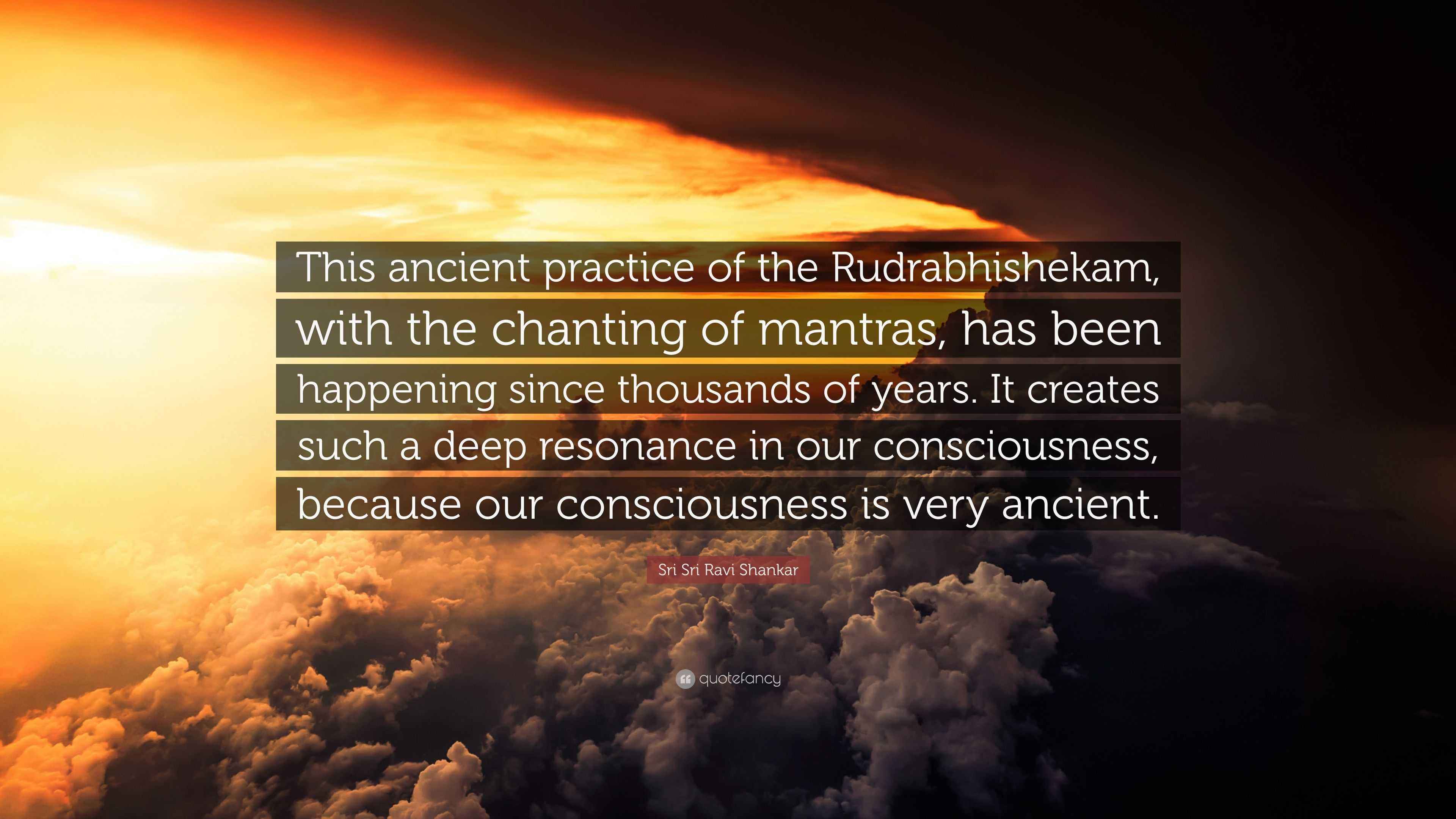 This ancient practice of the Rudrabhishekam, with the chanting of mantras, has been happening since thousands of years. It creates such a deep resonance in our consciousness, because our consciousness is very ancient.

Sri Sri Ravi Shankar

quotefancy